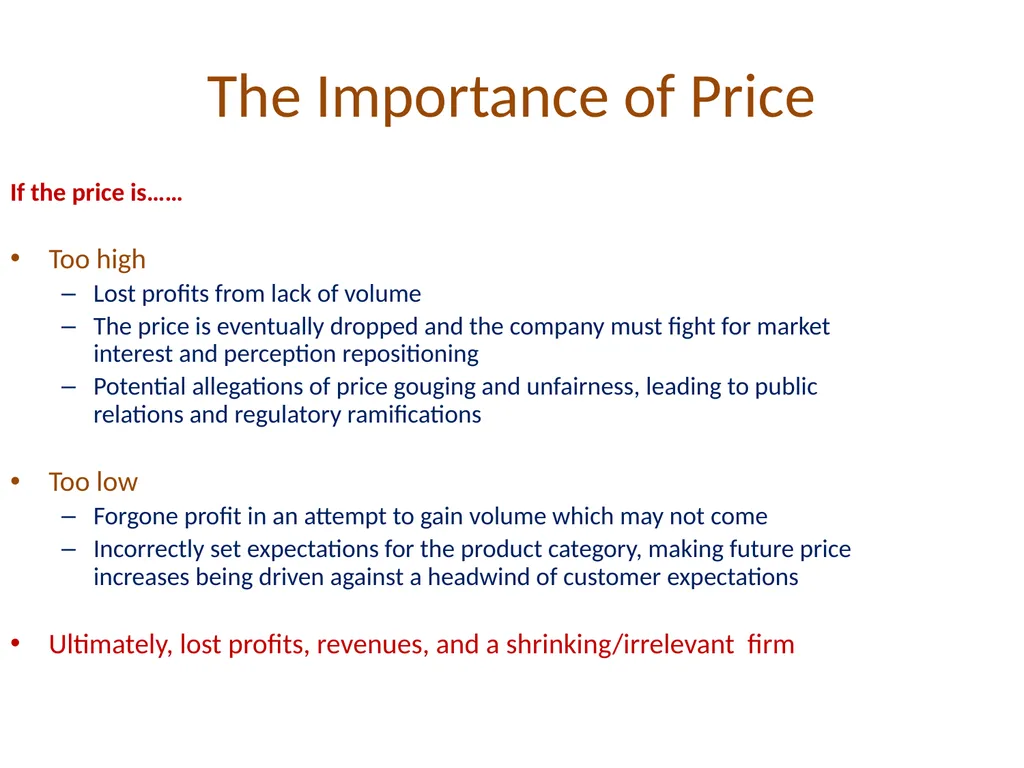 The Importance of Price

If the price is……

• Too high
– Lost profits from lack of volume
– The price is eventually dropped and the company must fight for market interest and perception repositioning
– Potential allegations of price gouging and unfairness, leading to public relations and regulatory ramifications

• Too low
– Forgone profit in an attempt to gain volume which may not come
– Incorrectly set expectations for the product category, making future price increases being driven against a headwind of customer expectations

• Ultimately, lost profits, revenues, and a shrinking/irrelevant firm